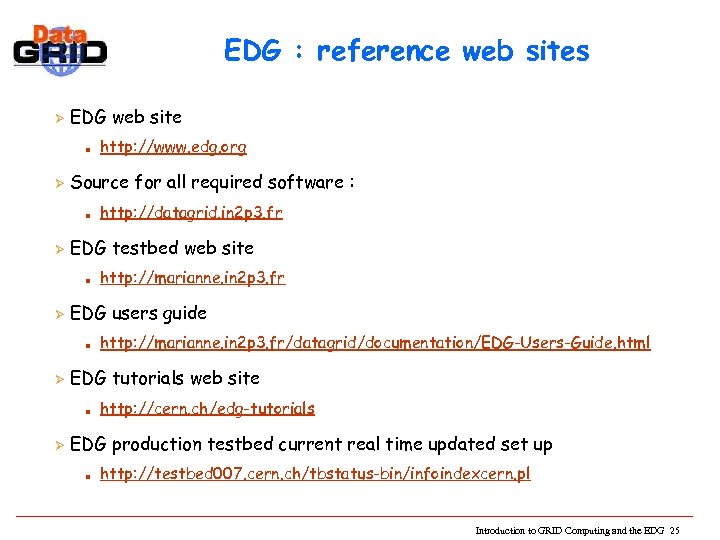 Data GRID

EDG : reference web sites

EDG web site

http://www.edg.org

Source for all required software :

http://datagrid.in2p3.fr

EDG testbed web site

http://marianne.in2p3.fr

EDG users guide

http://marianne.in2p3.fr/datagrid/documentation/EDG-Users-Guide.html

EDG tutorials web site

http://cern.ch/edg-tutorials

EDG production testbed current real time updated set up

http://testbed007.cern.ch/tbstatus-bin/infoindexcern.pl

Introduction to GRID Computing and the EDG 25